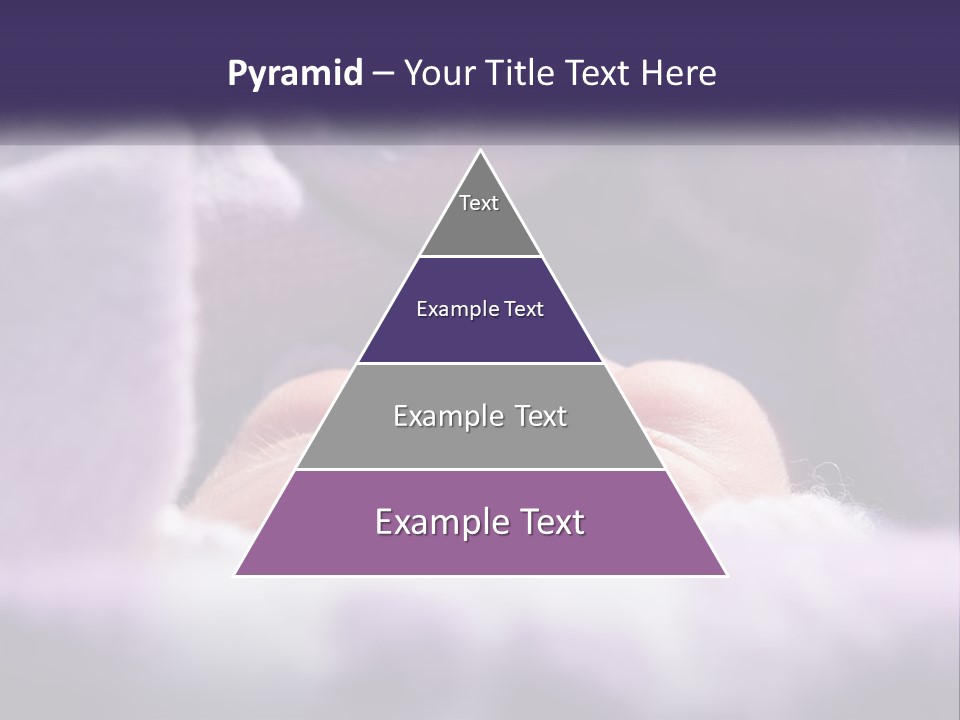 Pyramid – Your Title Text Here

Text

Example Text

Example Text

Example Text